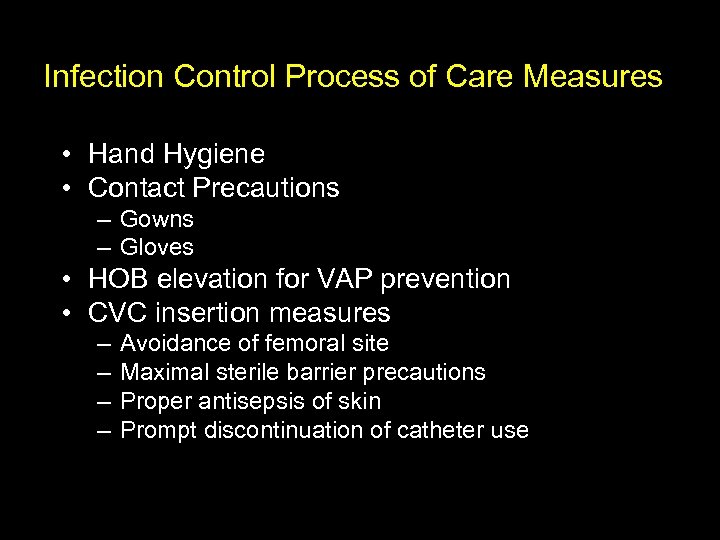 Infection Control Process of Care Measures

• Hand Hygiene
• Contact Precautions
– Gowns
– Gloves
• HOB elevation for VAP prevention
• CVC insertion measures
– Avoidance of femoral site
– Maximal sterile barrier precautions
– Proper antisepsis of skin
– Prompt discontinuation of catheter use